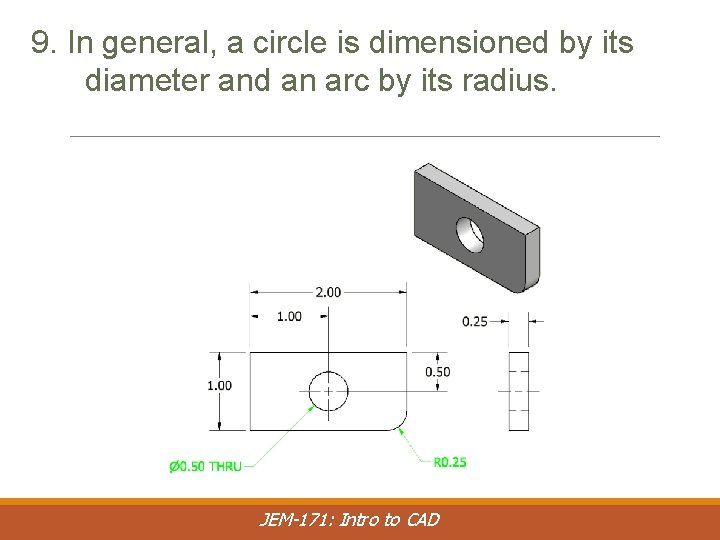 9. In general, a circle is dimensioned by its diameter and an arc by its radius.

2.00

1.00

0.25

1.00

0.50

Ø0.50 THRU

R0.25

JEM-171: Intro to CAD